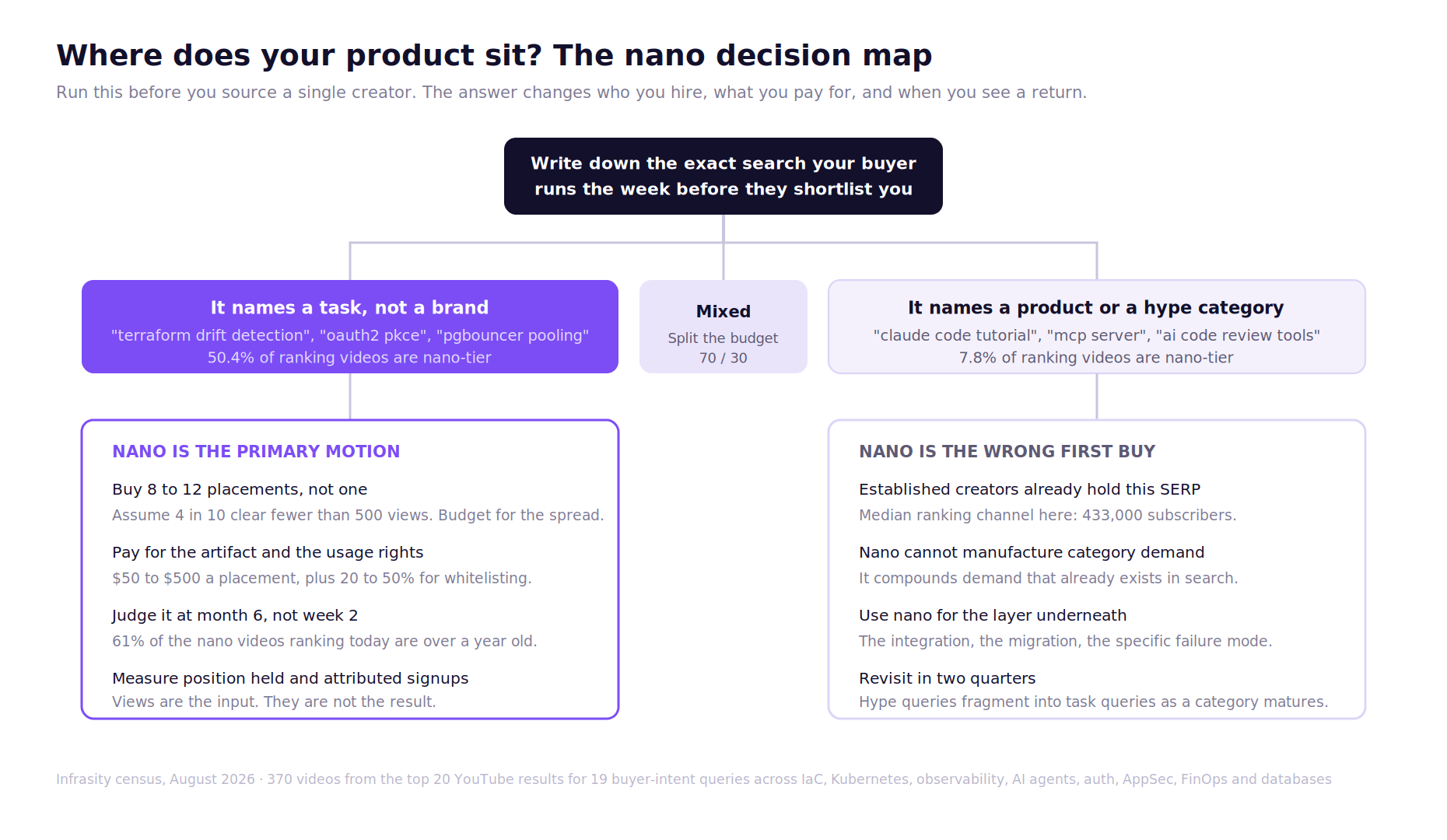 Where does your product sit? The nano decision map

Run this before you source a single creator. The answer changes who you hire, what you pay for, and when you see a return.

Write down the exact search your buyer runs the week before they shortlist you

It names a task, not a brand
"terraform drift detection", "oauth2 pkce", "pgbouncer pooling"
50.4% of ranking videos are nano-tier

Mixed
Split the budget
70 / 30

It names a product or a hype category
"claude code tutorial", "mcp server", "ai code review tools"
7.8% of ranking videos are nano-tier

NANO IS THE PRIMARY MOTION

Buy 8 to 12 placements, not one
Assume 4 in 10 clear fewer than 500 views. Budget for the spread.

Pay for the artifact and the usage rights
$50 to $500 a placement, plus 20 to 50% for whitelisting.

Judge it at month 6, not week 2
61% of the nano videos ranking today are over a year old.

Measure position held and attributed signups
Views are the input. They are not the result.

NANO IS THE WRONG FIRST BUY

Established creators already hold this SERP
Median ranking channel here: 433,000 subscribers.

Nano cannot manufacture category demand
It compounds demand that already exists in search.

Use nano for the layer underneath
The integration, the migration, the specific failure mode.

Revisit in two quarters
Hype queries fragment into task queries as a category matures.

Infrasity census, August 2026 · 370 videos from the top 20 YouTube results for 19 buyer-intent queries across IaC, Kubernetes, observability, AI agents, auth, AppSec, FinOps and databases